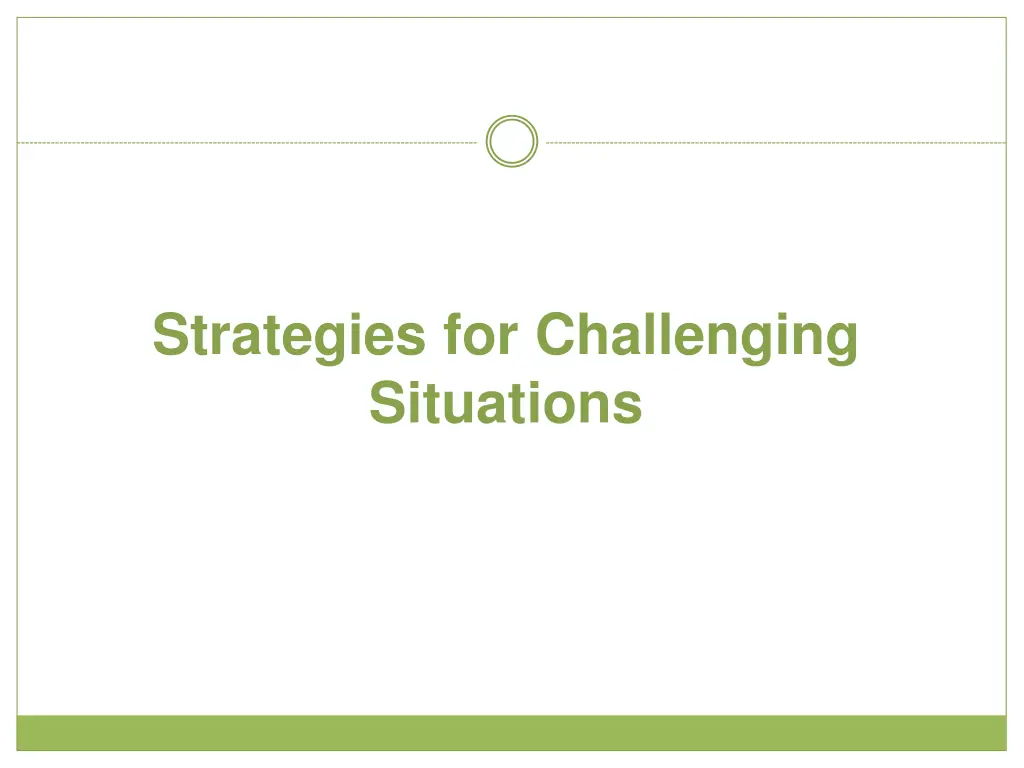 Strategies for Challenging Situations